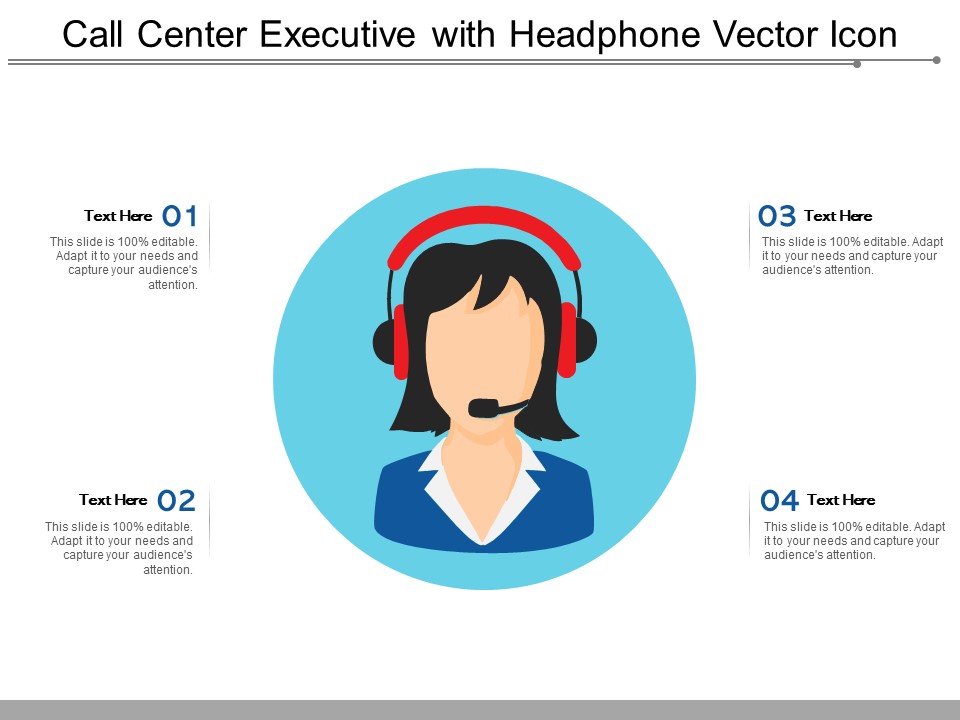 Call Center Executive with Headphone Vector Icon

Text Here 01

This slide is 100% editable. Adapt it to your needs and capture your audience's attention.

Text Here 02

This slide is 100% editable. Adapt it to your needs and capture your audience's attention.

03 Text Here

This slide is 100% editable. Adapt it to your needs and capture your audience's attention.

04 Text Here

This slide is 100% editable. Adapt it to your needs and capture your audience's attention.